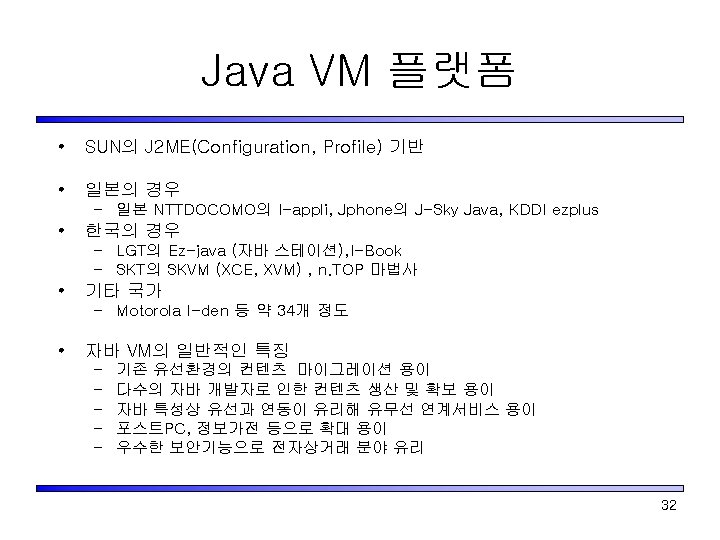 Java VM 플랫폼

• SUN의 J2ME(Configuration, Profile) 기반

• 일본의 경우
  – 일본 NTTDOCOMO의 I-appli, Jphone의 J-Sky Java, KDDI ezplus
• 한국의 경우
  – LGT의 Ez-java (자바 스테이션),I-Book
  – SKT의 SKVM (XCE, XVM) , n.TOP 마법사
• 기타 국가
  – Motorola I-den 등 약 34개 정도

• 자바 VM의 일반적인 특징
  – 기존 유선환경의 컨텐츠 마이그레이션 용이
  – 다수의 자바 개발자로 인한 컨텐츠 생산 및 확보 용이
  – 자바 특성상 유선과 연동이 유리해 유무선 연계서비스 용이
  – 포스트PC, 정보가전 등으로 확대 용이
  – 우수한 보안기능으로 전자상거래 분야 유리

32